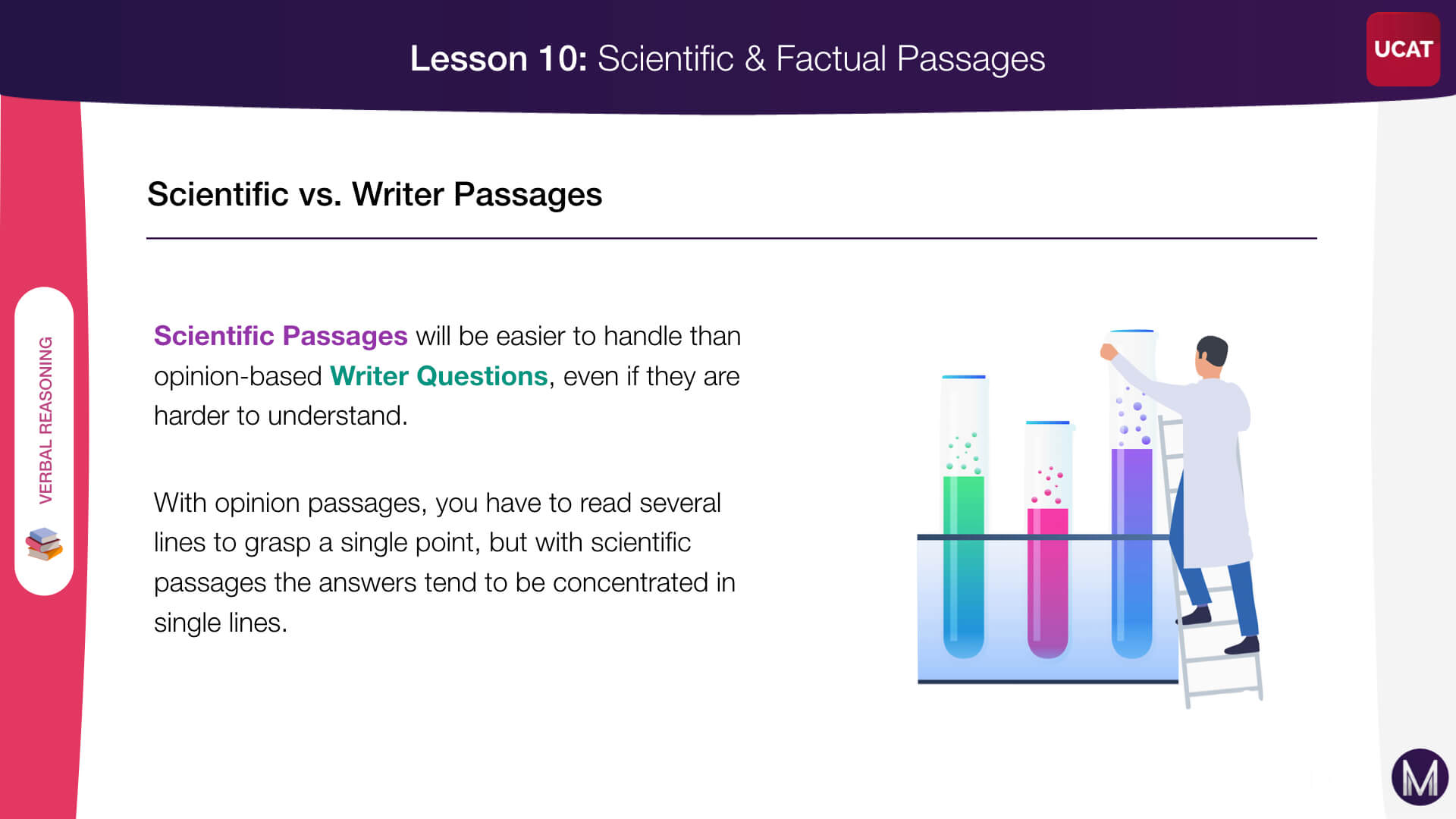 Lesson 10: Scientific & Factual Passages

UCAT

VERBAL REASONING

Scientific vs. Writer Passages

Scientific Passages will be easier to handle than opinion-based Writer Questions, even if they are harder to understand.

With opinion passages, you have to read several lines to grasp a single point, but with scientific passages the answers tend to be concentrated in single lines.

M